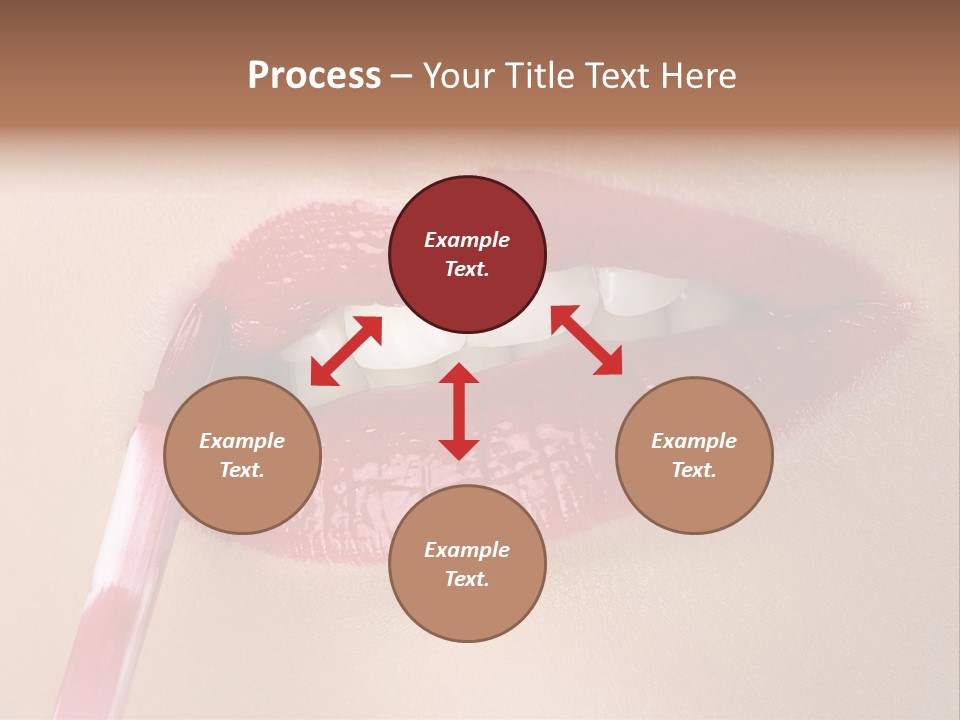 Process – Your Title Text Here

Example Text.

Example Text.

Example Text.

Example Text.